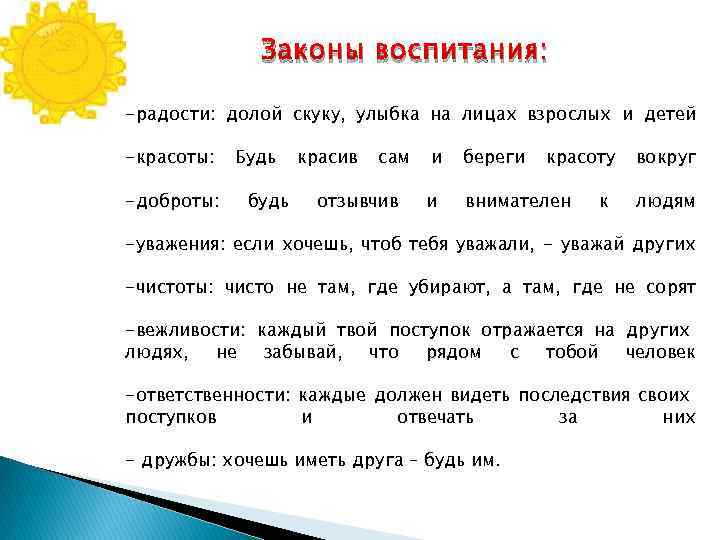 Законы воспитания:

-радости: долой скуку, улыбка на лицах взрослых и детей

-красоты: Будь красив сам и береги красоту вокруг

-доброты: будь отзывчив и внимателен к людям

-уважения: если хочешь, чтоб тебя уважали, - уважай других

-чистоты: чисто не там, где убирают, а там, где не сорят

-вежливости: каждый твой поступок отражается на других людях, не забывай, что рядом с тобой человек

-ответственности: каждые должен видеть последствия своих поступков и отвечать за них

- дружбы: хочешь иметь друга – будь им.